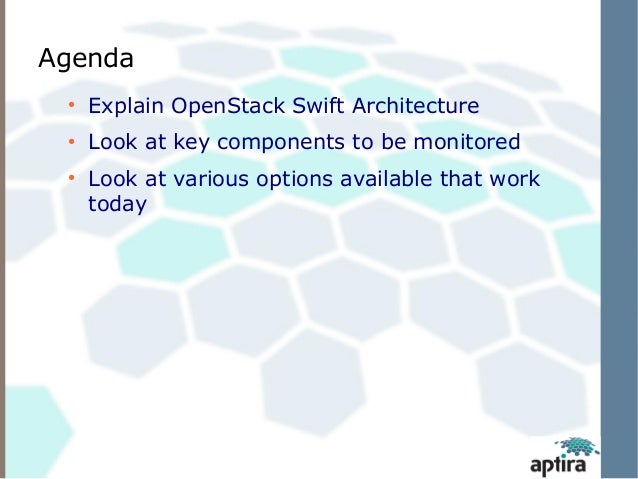 Agenda

• Explain OpenStack Swift Architecture
• Look at key components to be monitored
• Look at various options available that work today

aptira